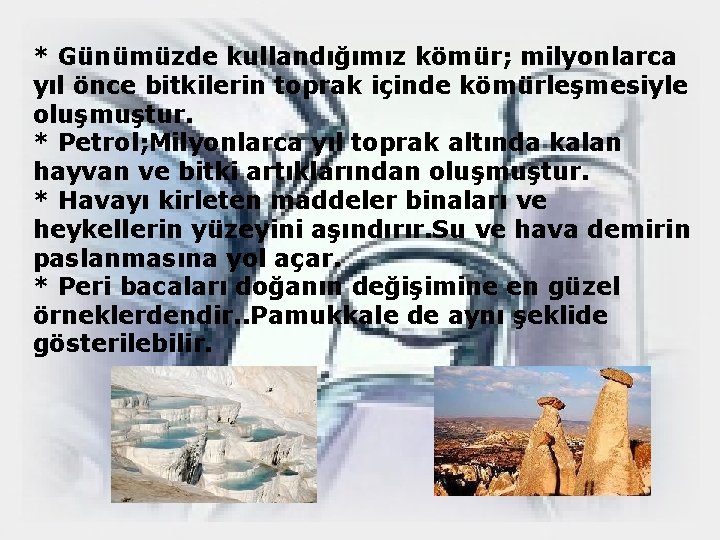 * Günümüzde kullandığımız kömür; milyonlarca yıl önce bitkilerin toprak içinde kömürleşmesiyle oluşmuştur.

* Petrol;Milyonlarca yıl toprak altında kalan hayvan ve bitki artıklarından oluşmuştur.

* Havayı kirleten maddeler binaları ve heykellerin yüzeyini aşındırır.Su ve hava demirin paslanmasına yol açar.

* Peri bacaları doğanın değişimine en güzel örneklerdendir..Pamukkale de aynı şeklide gösterilebilir.